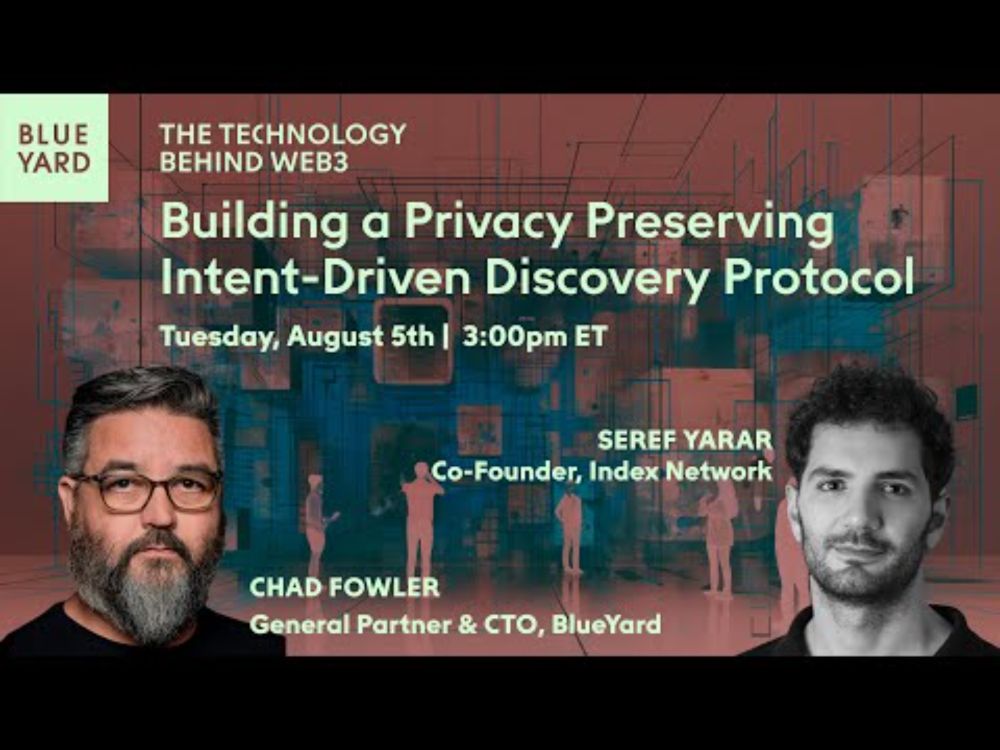 BLUE YARD

THE TECHNOLOGY BEHIND WEB3

Building a Privacy Preserving Intent-Driven Discovery Protocol

Tuesday, August 5th | 3:00pm ET

SEREF YARAR
Co-Founder, Index Network

CHAD FOWLER
General Partner & CTO, BlueYard